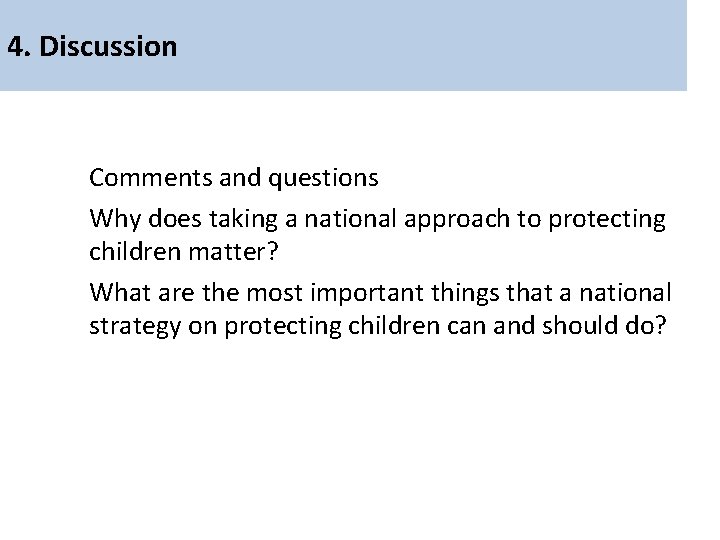 4. Discussion

Comments and questions

Why does taking a national approach to protecting children matter?

What are the most important things that a national strategy on protecting children can and should do?